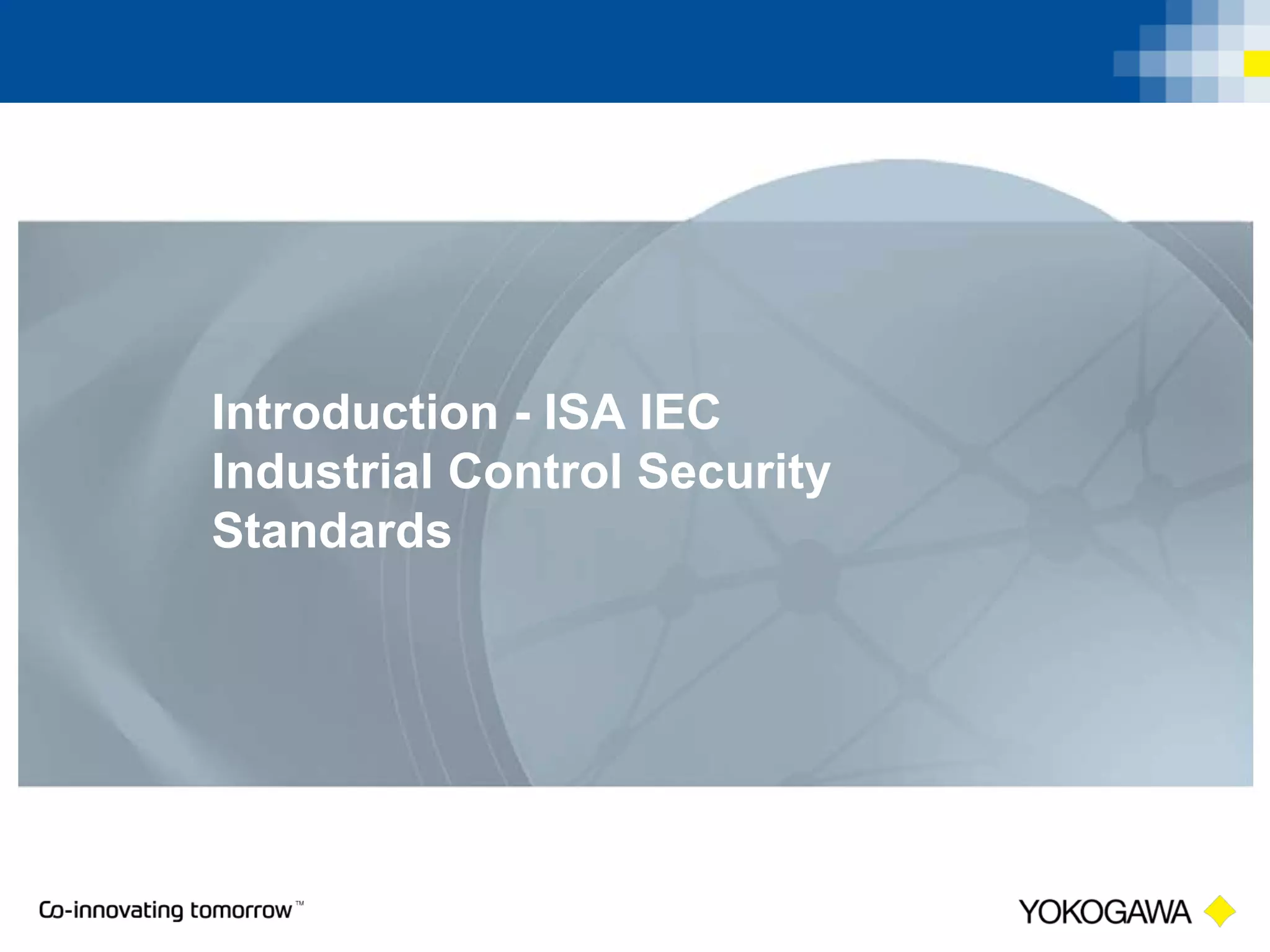 Introduction - ISA IEC Industrial Control Security Standards

Co-innovating tomorrow™

YOKOGAWA